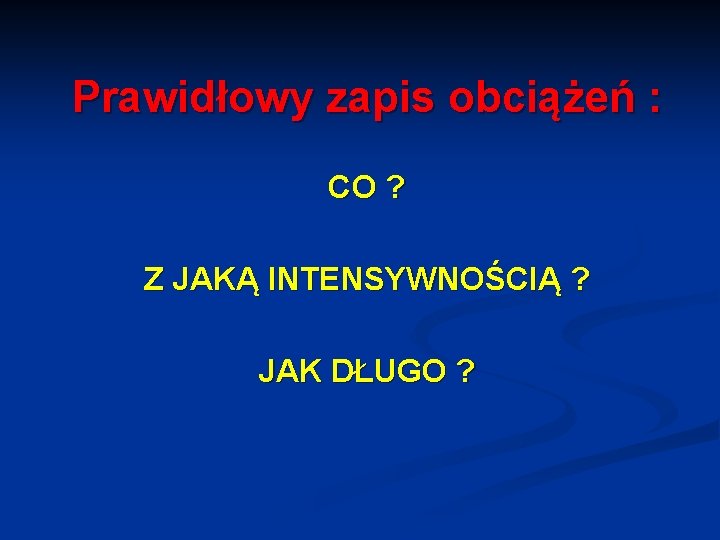 Prawidłowy zapis obciążeń :

CO ?

Z JAKĄ INTENSYWNOŚCIĄ ?

JAK DŁUGO ?